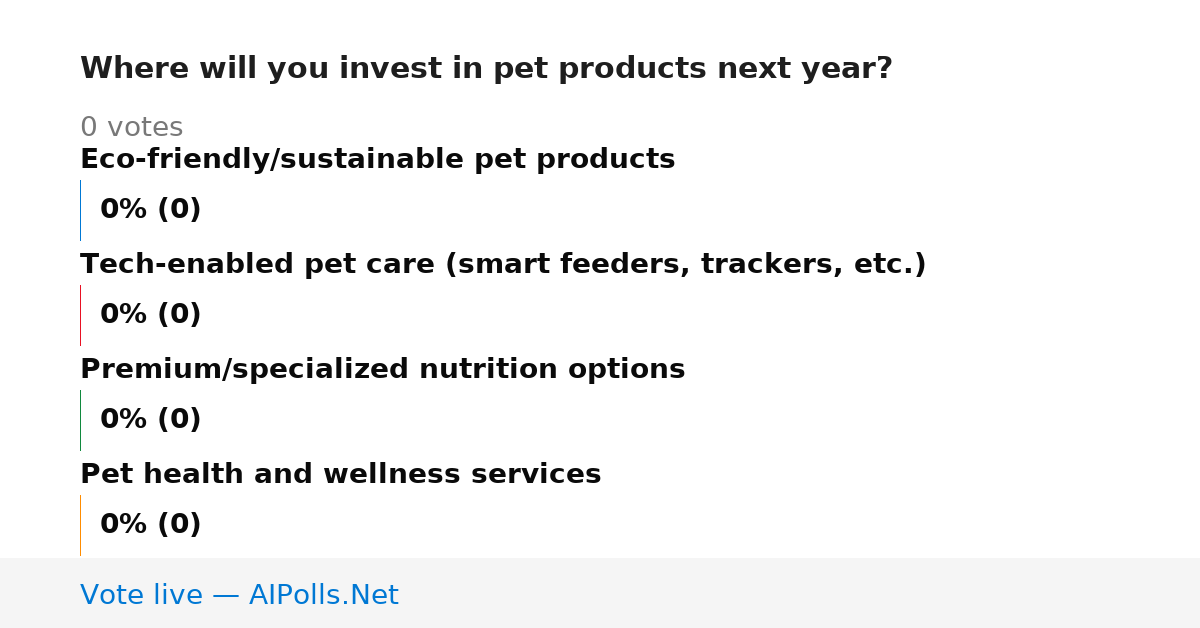 Where will you invest in pet products next year?

0 votes

Eco-friendly/sustainable pet products

0% (0)

Tech-enabled pet care (smart feeders, trackers, etc.)

0% (0)

Premium/specialized nutrition options

0% (0)

Pet health and wellness services

0% (0)

Vote live — AIPolls.Net